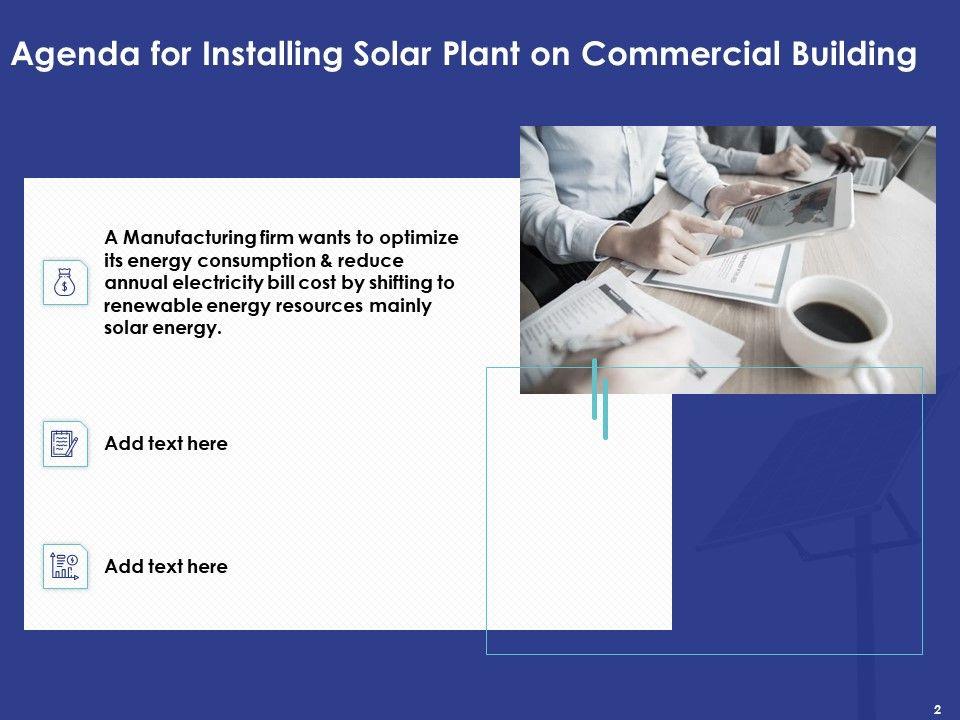 Agenda for Installing Solar Plant on Commercial Building

A Manufacturing firm wants to optimize its energy consumption & reduce annual electricity bill cost by shifting to renewable energy resources mainly solar energy.

Add text here

Add text here

2